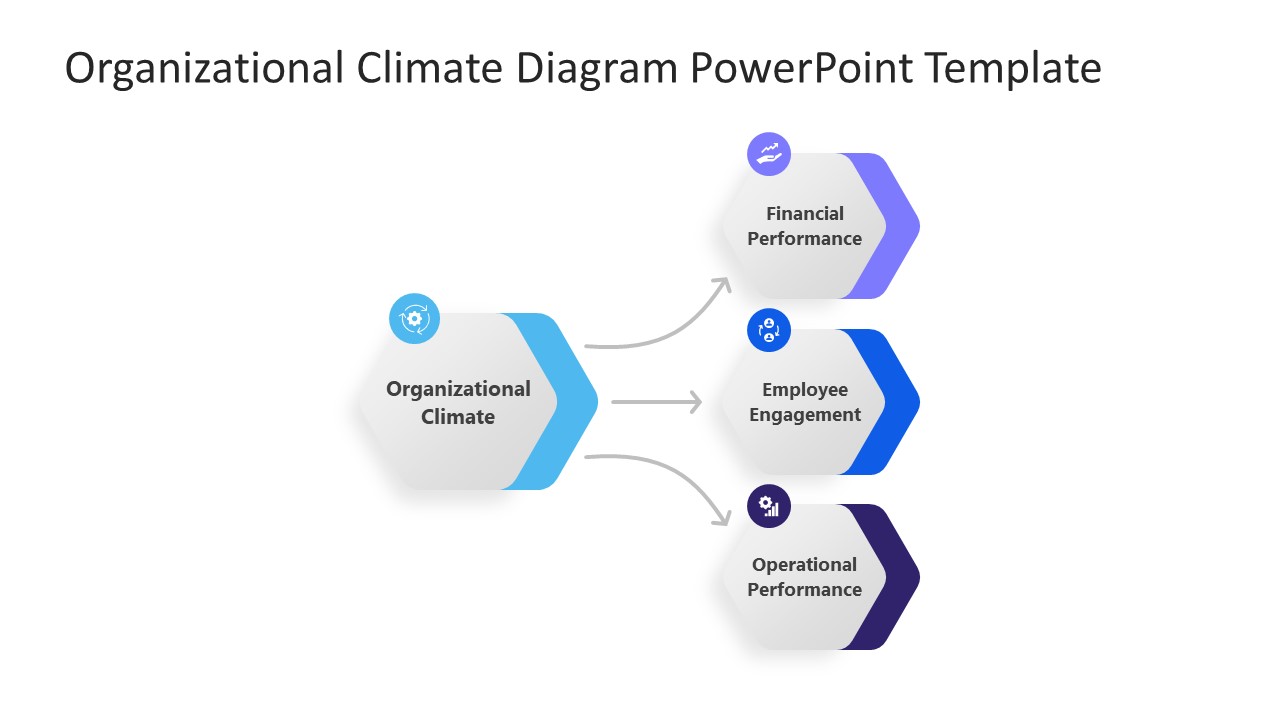 Organizational Climate Diagram PowerPoint Template

Organizational Climate

Financial Performance

Employee Engagement

Operational Performance